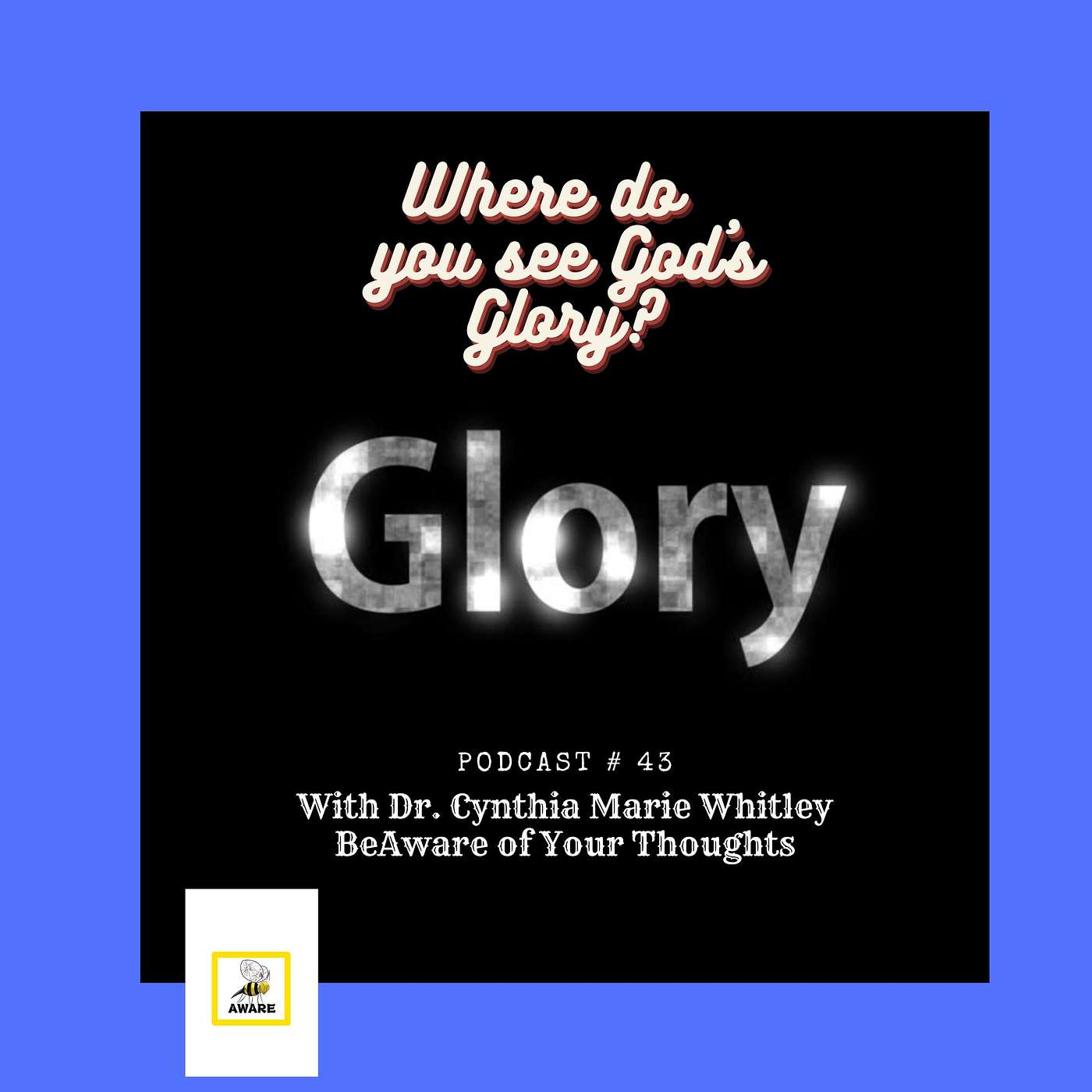 Where do you see God's Glory?

Glory

PODCAST # 43
With Dr. Cynthia Marie Whitley
BeAware of Your Thoughts

AWARE